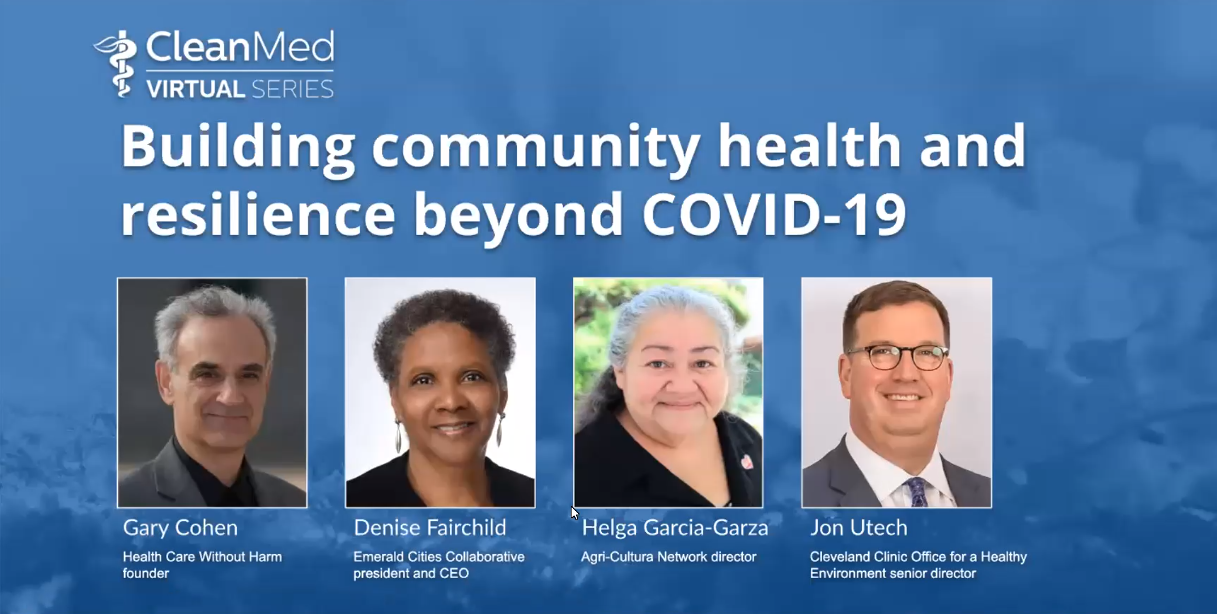 CleanMed
VIRTUAL SERIES

Building community health and resilience beyond COVID-19

Gary Cohen
Health Care Without Harm founder

Denise Fairchild
Emerald Cities Collaborative president and CEO

Helga Garcia-Garza
Agri-Cultura Network director

Jon Utech
Cleveland Clinic Office for a Healthy Environment senior director